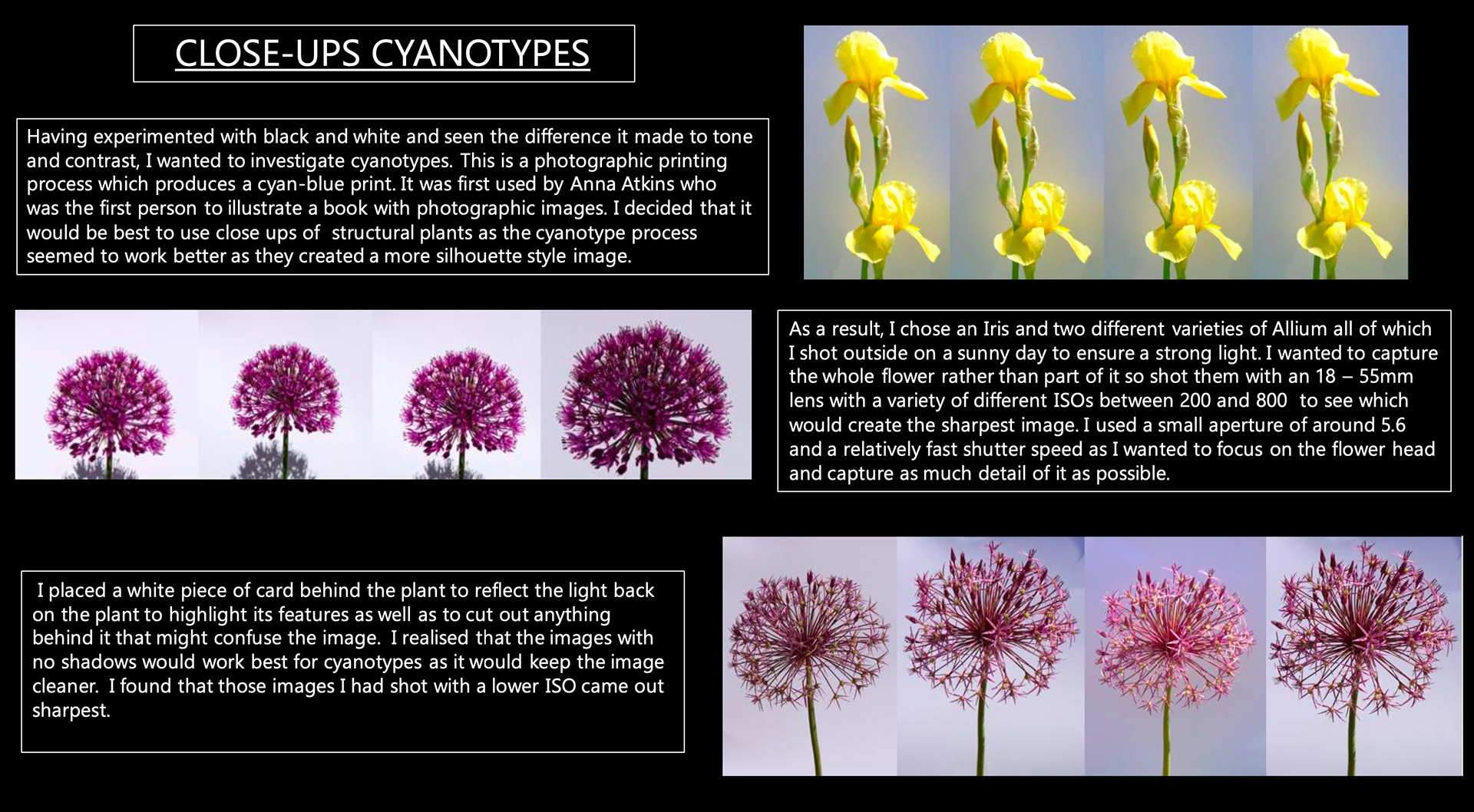 CLOSE-UPS CYANOTYPES

Having experimented with black and white and seen the difference it made to tone and contrast, I wanted to investigate cyanotypes. This is a photographic printing process which produces a cyan-blue print. It was first used by Anna Atkins who was the first person to illustrate a book with photographic images. I decided that it would be best to use close ups of structural plants as the cyanotype process seemed to work better as they created a more silhouette style image.

As a result, I chose an Iris and two different varieties of Allium all of which I shot outside on a sunny day to ensure a strong light. I wanted to capture the whole flower rather than part of it so shot them with an 18 – 55mm lens with a variety of different ISOs between 200 and 800 to see which would create the sharpest image. I used a small aperture of around 5.6 and a relatively fast shutter speed as I wanted to focus on the flower head and capture as much detail of it as possible.

I placed a white piece of card behind the plant to reflect the light back on the plant to highlight its features as well as to cut out anything behind it that might confuse the image. I realised that the images with no shadows would work best for cyanotypes as it would keep the image cleaner. I found that those images I had shot with a lower ISO came out sharpest.